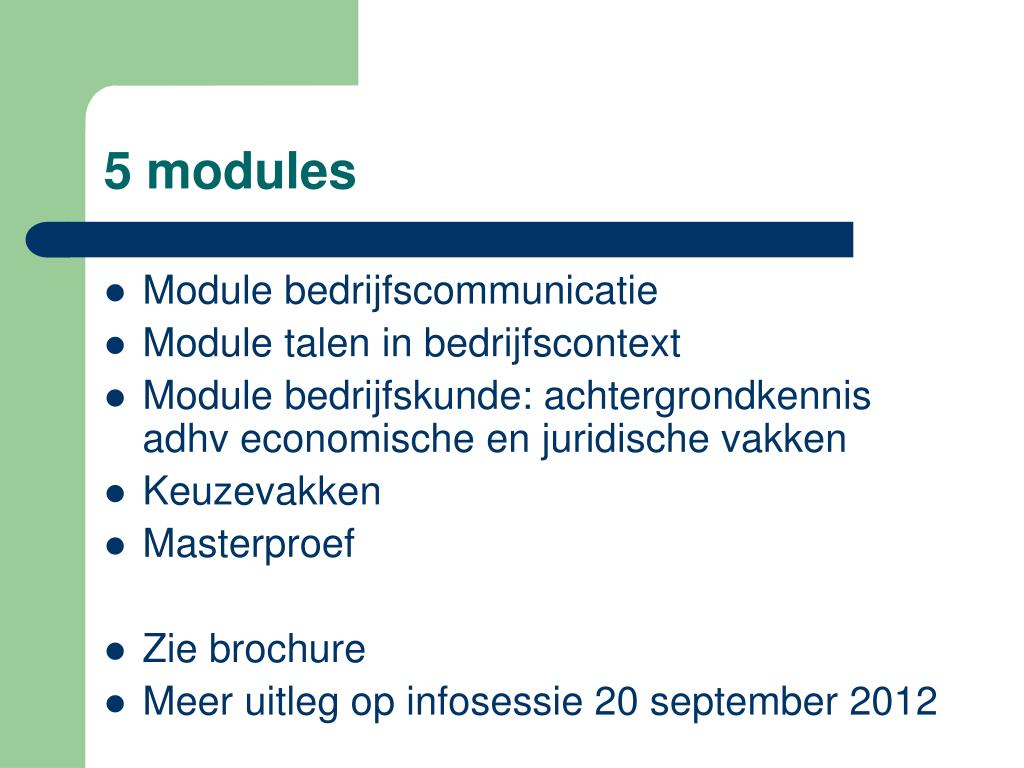 5 modules

- Module bedrijfscommunicatie
- Module talen in bedrijfscontext
- Module bedrijfskunde: achtergrondkennis adhv economische en juridische vakken
- Keuzevakken
- Masterproef

- Zie brochure
- Meer uitleg op infosessie 20 september 2012